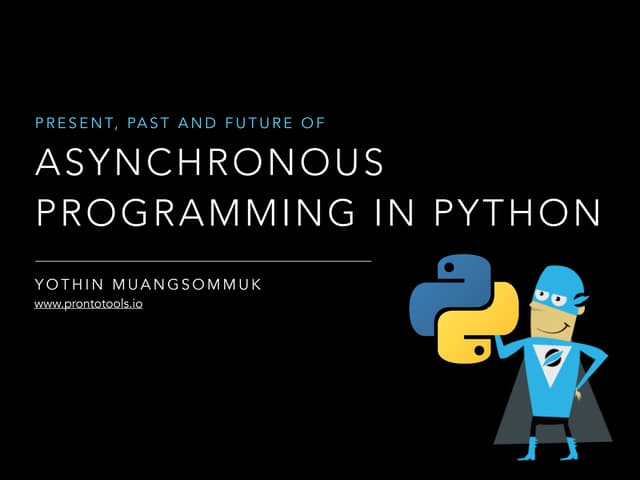 PRESENT, PAST AND FUTURE OF

ASYNCHRONOUS PROGRAMMING IN PYTHON

YOTHIN MUANGSOMMUK
www.prontotools.io